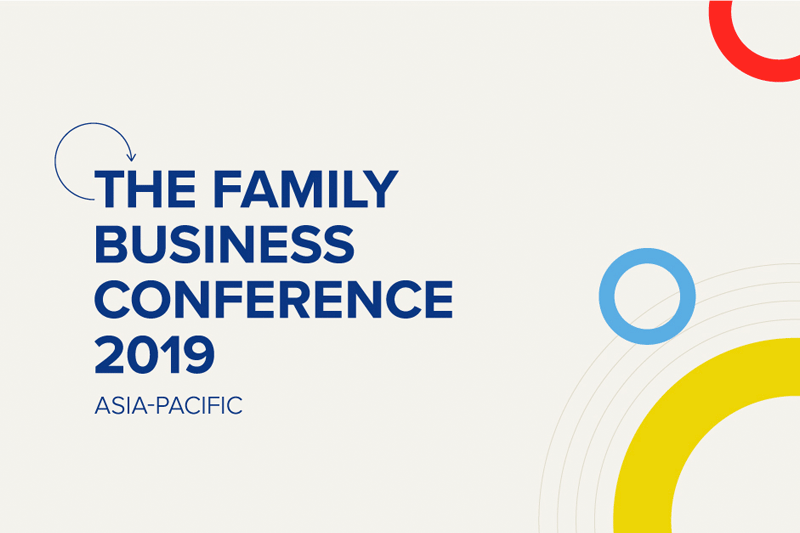 THE FAMILY BUSINESS CONFERENCE 2019

ASIA-PACIFIC